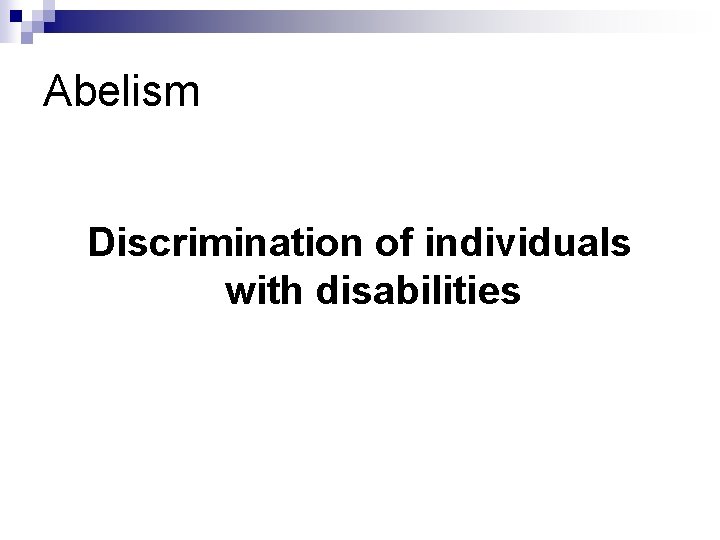 Abelism

Discrimination of individuals with disabilities